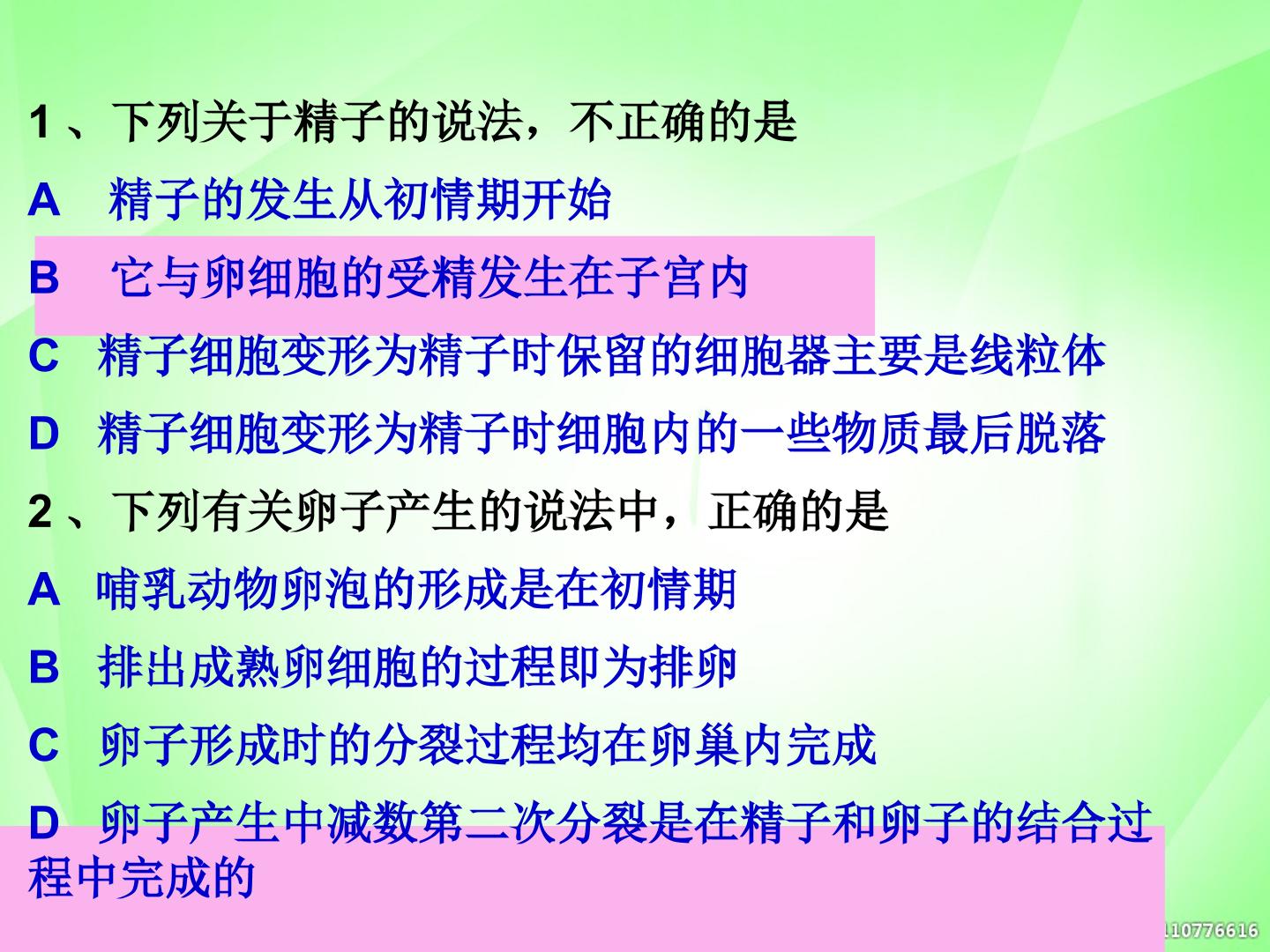 1、下列关于精子的说法，不正确的是

A　精子的发生从初情期开始

B　它与卵细胞的受精发生在子宫内

C　精子细胞变形为精子时保留的细胞器主要是线粒体

D　精子细胞变形为精子时细胞内的一些物质最后脱落

2、下列有关卵子产生的说法中，正确的是

A　哺乳动物卵泡的形成是在初情期

B　排出成熟卵细胞的过程即为排卵

C　卵子形成时的分裂过程均在卵巢内完成

D　卵子产生中减数第二次分裂是在精子和卵子的结合过程中完成的

110776616